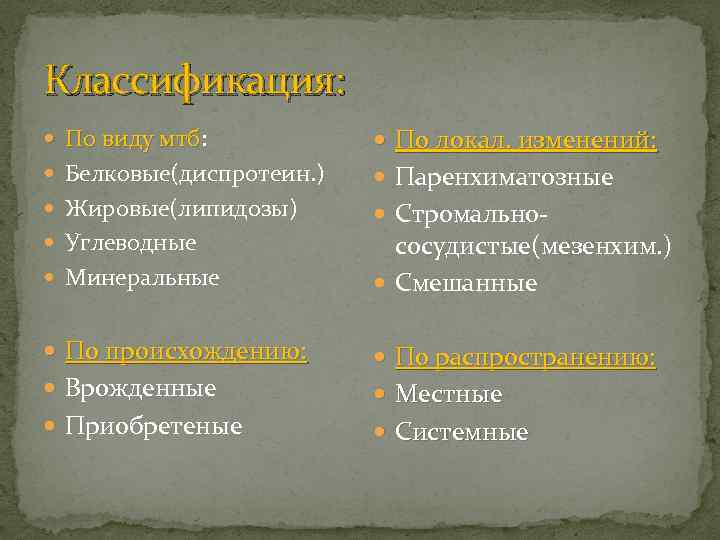 Классификация:

По виду мтб:
Белковые(диспротеин.)
Жировые(липидозы)
Углеводные
Минеральные

По происхождению:
Врожденные
Приобретеные

По локал. изменений:
Паренхиматозные
Стромально-сосудистые(мезенхим.)
Смешанные

По распространению:
Местные
Системные